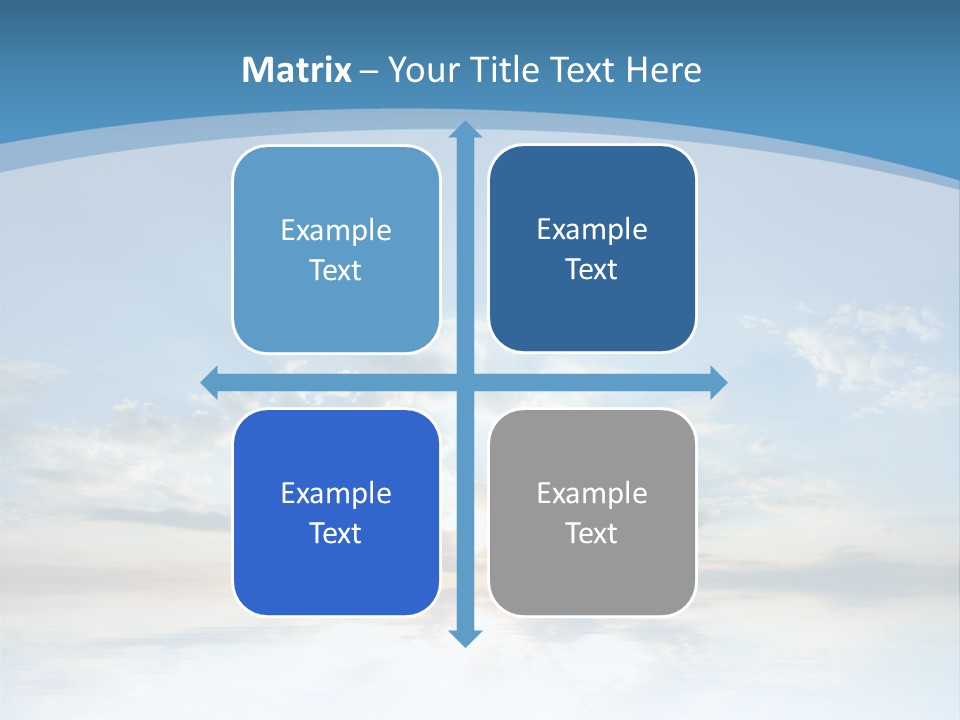 Matrix – Your Title Text Here

Example Text

Example Text

Example Text

Example Text